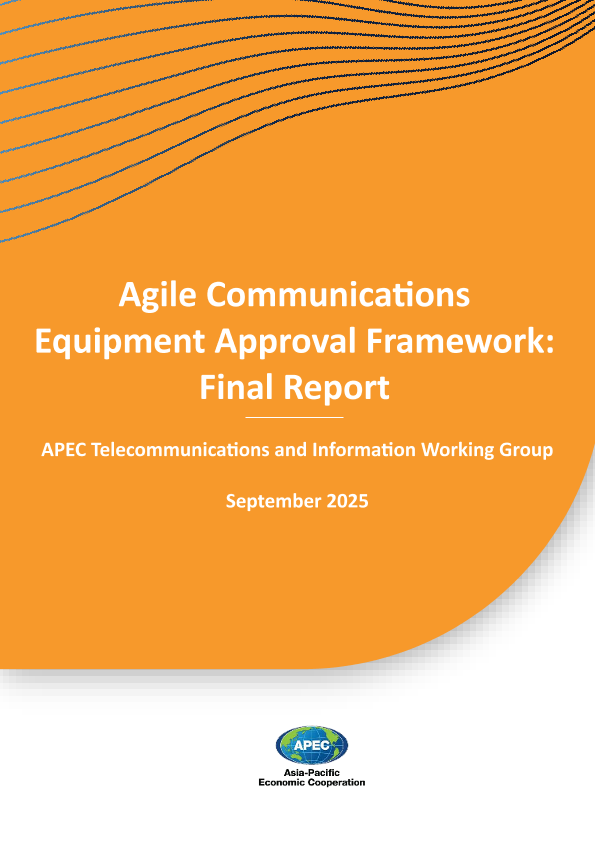 Agile Communications Equipment Approval Framework: Final Report

APEC Telecommunications and Information Working Group

September 2025

APEC
Asia-Pacific
Economic Cooperation